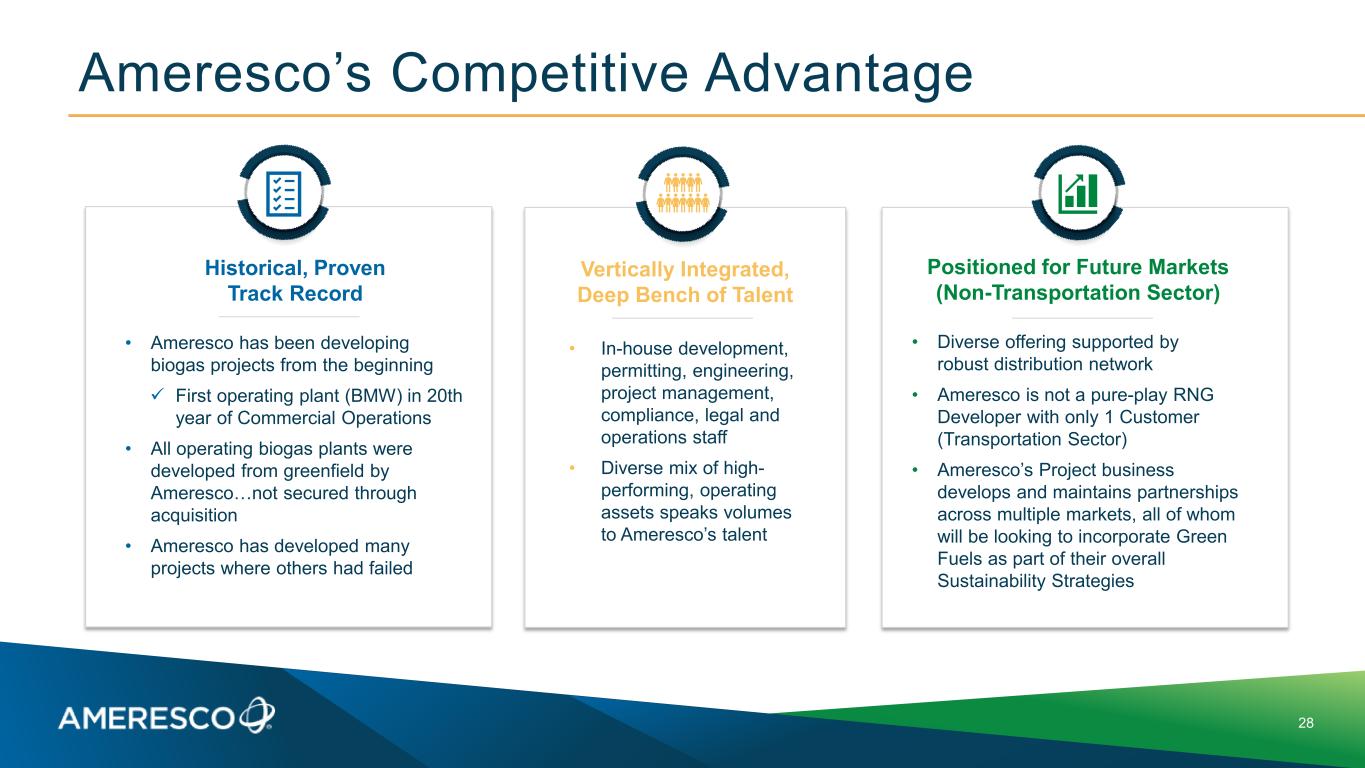 Ameresco's Competitive Advantage

Historical, Proven Track Record

• Ameresco has been developing biogas projects from the beginning
✓ First operating plant (BMW) in 20th year of Commercial Operations
• All operating biogas plants were developed from greenfield by Ameresco…not secured through acquisition
• Ameresco has developed many projects where others had failed

Vertically Integrated, Deep Bench of Talent

• In-house development, permitting, engineering, project management, compliance, legal and operations staff
• Diverse mix of high-performing, operating assets speaks volumes to Ameresco's talent

Positioned for Future Markets (Non-Transportation Sector)

• Diverse offering supported by robust distribution network
• Ameresco is not a pure-play RNG Developer with only 1 Customer (Transportation Sector)
• Ameresco's Project business develops and maintains partnerships across multiple markets, all of whom will be looking to incorporate Green Fuels as part of their overall Sustainability Strategies

AMERESCO

28